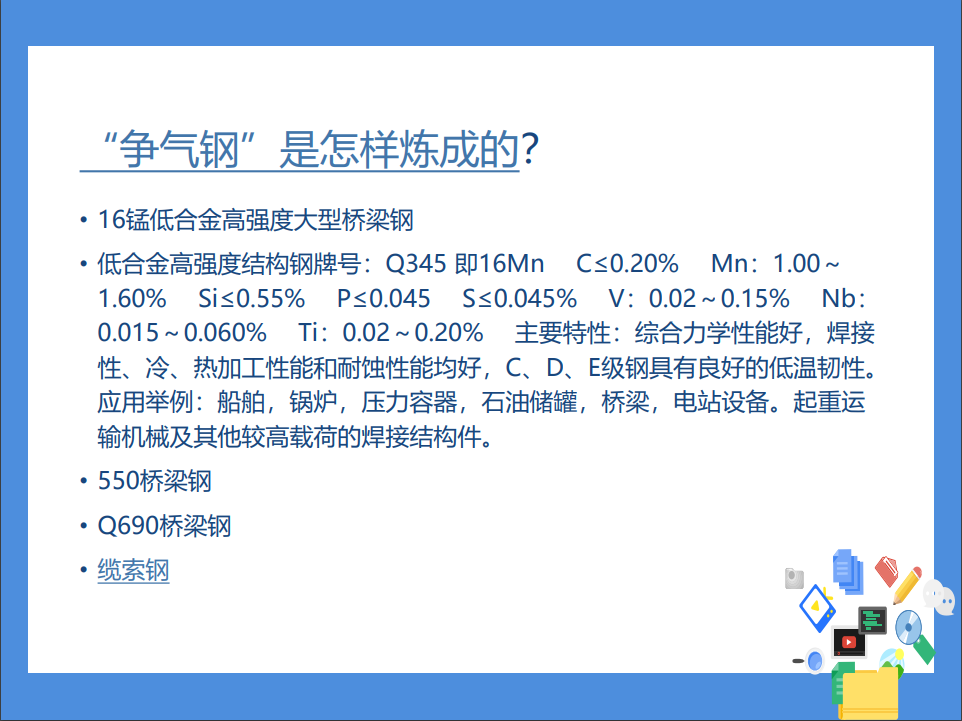 “争气钢”是怎样炼成的?

• 16锰低合金高强度大型桥梁钢

• 低合金高强度结构钢牌号：Q345 即16Mn C≤0.20% Mn：1.00～1.60% Si≤0.55% P≤0.045 S≤0.045% V：0.02～0.15% Nb：0.015～0.060% Ti：0.02～0.20% 主要特性：综合力学性能好，焊接性、冷、热加工性能和耐蚀性能均好，C、D、E级钢具有良好的低温韧性。应用举例：船舶，锅炉，压力容器，石油储罐，桥梁，电站设备。起重运输机械及其他较高载荷的焊接结构件。

• 550桥梁钢

• Q690桥梁钢

• 缆索钢